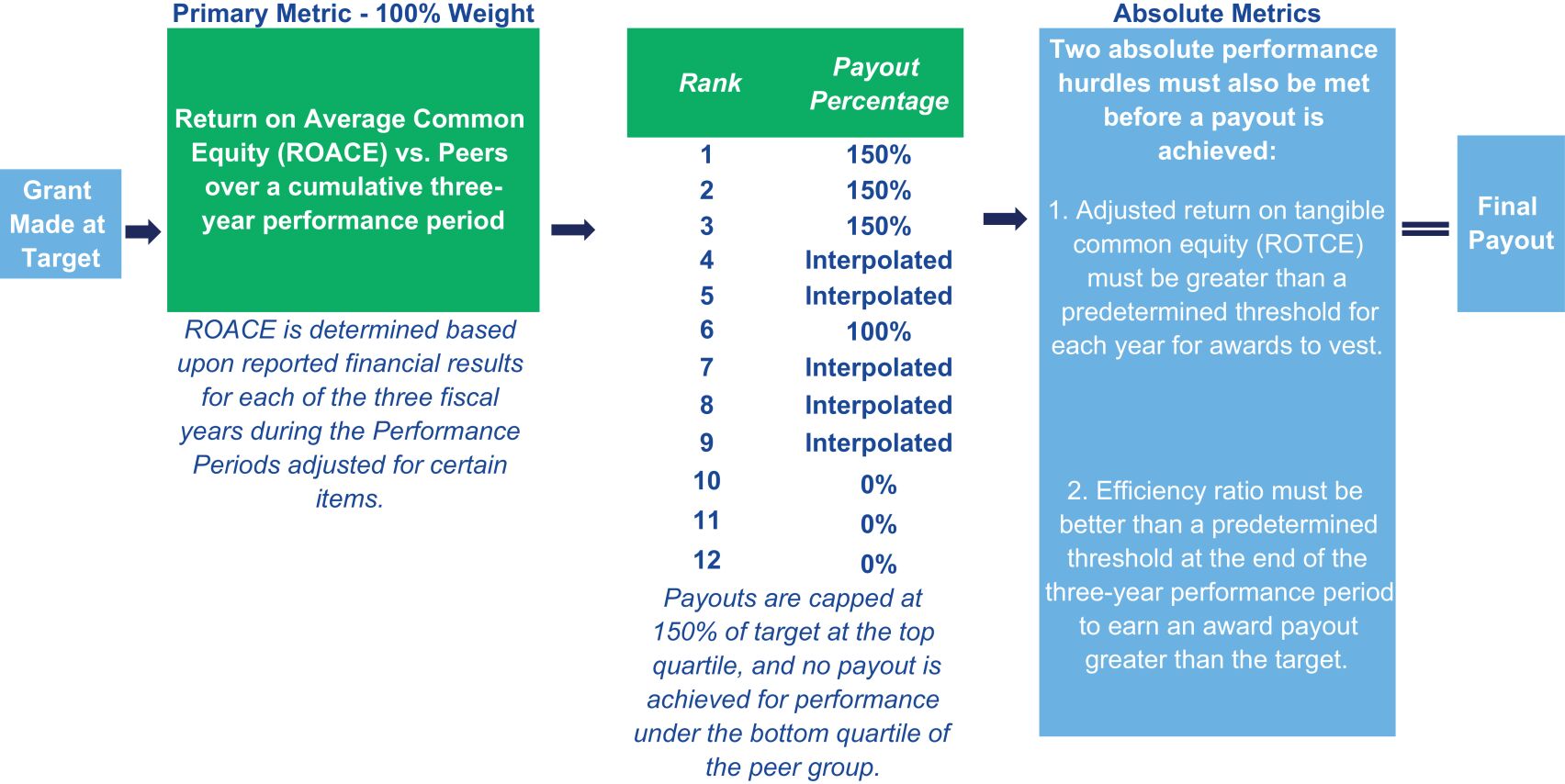 Grant Made at Target

Primary Metric - 100% Weight

Return on Average Common Equity (ROACE) vs. Peers over a cumulative three-year performance period

ROACE is determined based upon reported financial results for each of the three fiscal years during the Performance Periods adjusted for certain items.

| Rank | Payout Percentage |
|---|---|
| 1 | 150% |
| 2 | 150% |
| 3 | 150% |
| 4 | Interpolated |
| 5 | Interpolated |
| 6 | 100% |
| 7 | Interpolated |
| 8 | Interpolated |
| 9 | Interpolated |
| 10 | 0% |
| 11 | 0% |
| 12 | 0% |

Payouts are capped at 150% of target at the top quartile, and no payout is achieved for performance under the bottom quartile of the peer group.

Absolute Metrics

Two absolute performance hurdles must also be met before a payout is achieved:

1. Adjusted return on tangible common equity (ROTCE) must be greater than a predetermined threshold for each year for awards to vest.

2. Efficiency ratio must be better than a predetermined threshold at the end of the three-year performance period to earn an award payout greater than the target.

Final Payout